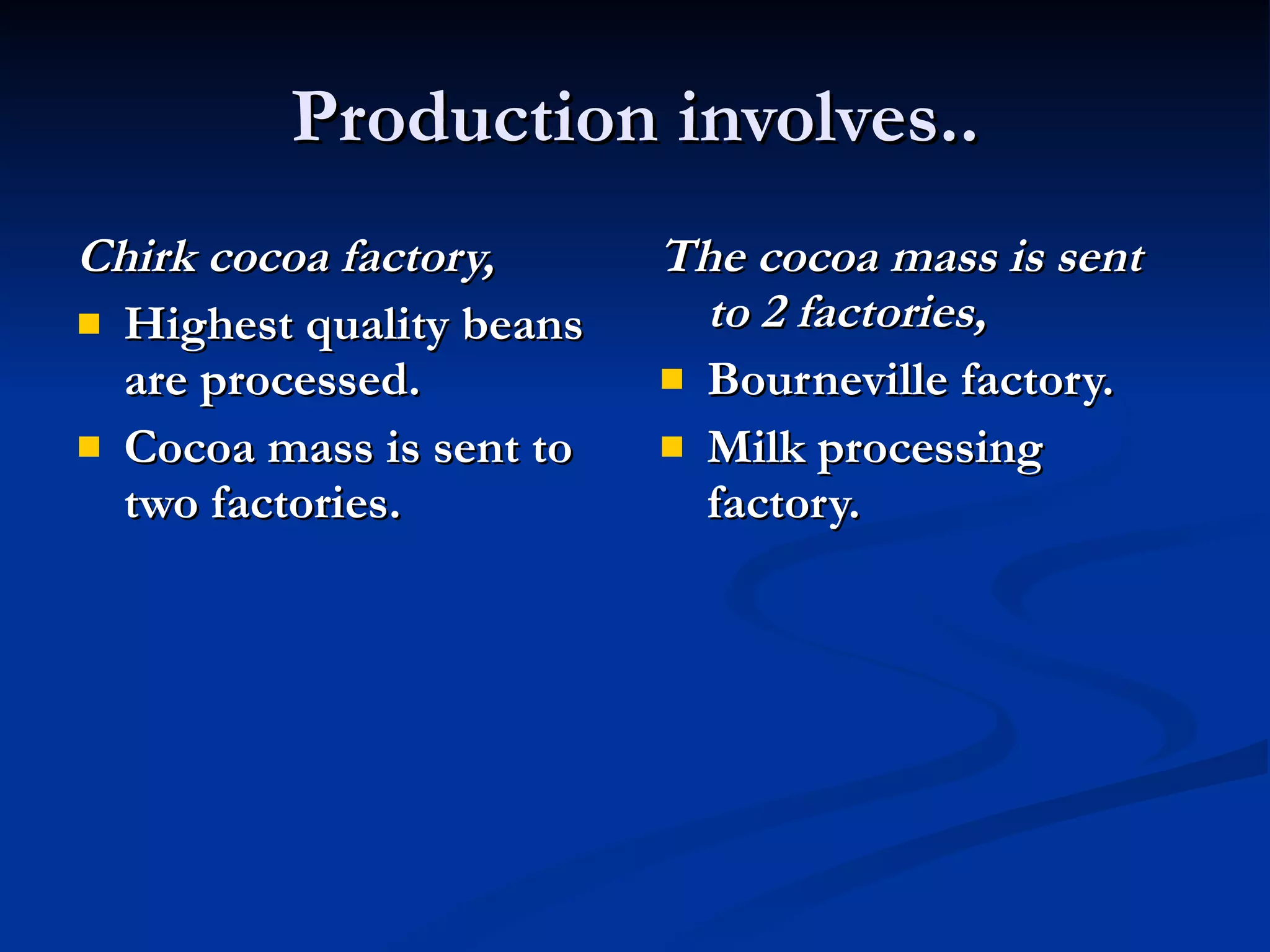 Production involves..

Chirk cocoa factory,

- Highest quality beans are processed.
- Cocoa mass is sent to two factories.

The cocoa mass is sent to 2 factories,

- Bourneville factory.
- Milk processing factory.